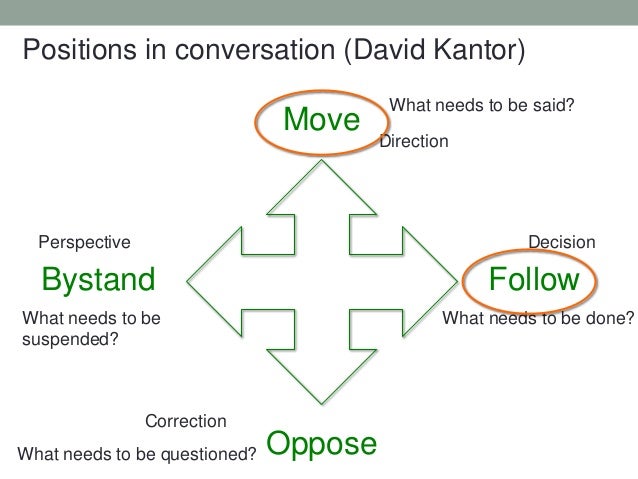 Positions in conversation (David Kantor)

Move

What needs to be said?

Direction

Perspective

Bystand

What needs to be suspended?

Decision

Follow

What needs to be done?

Correction

What needs to be questioned?

Oppose